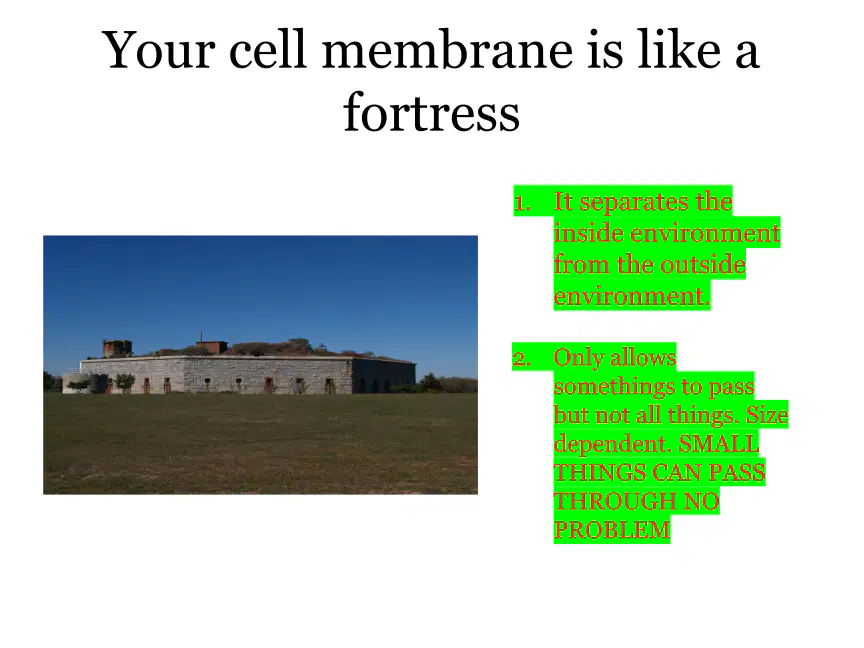 Your cell membrane is like a fortress

1. It separates the inside environment from the outside environment.

2. Only allows somethings to pass but not all things. Size dependent. SMALL THINGS CAN PASS THROUGH NO PROBLEM